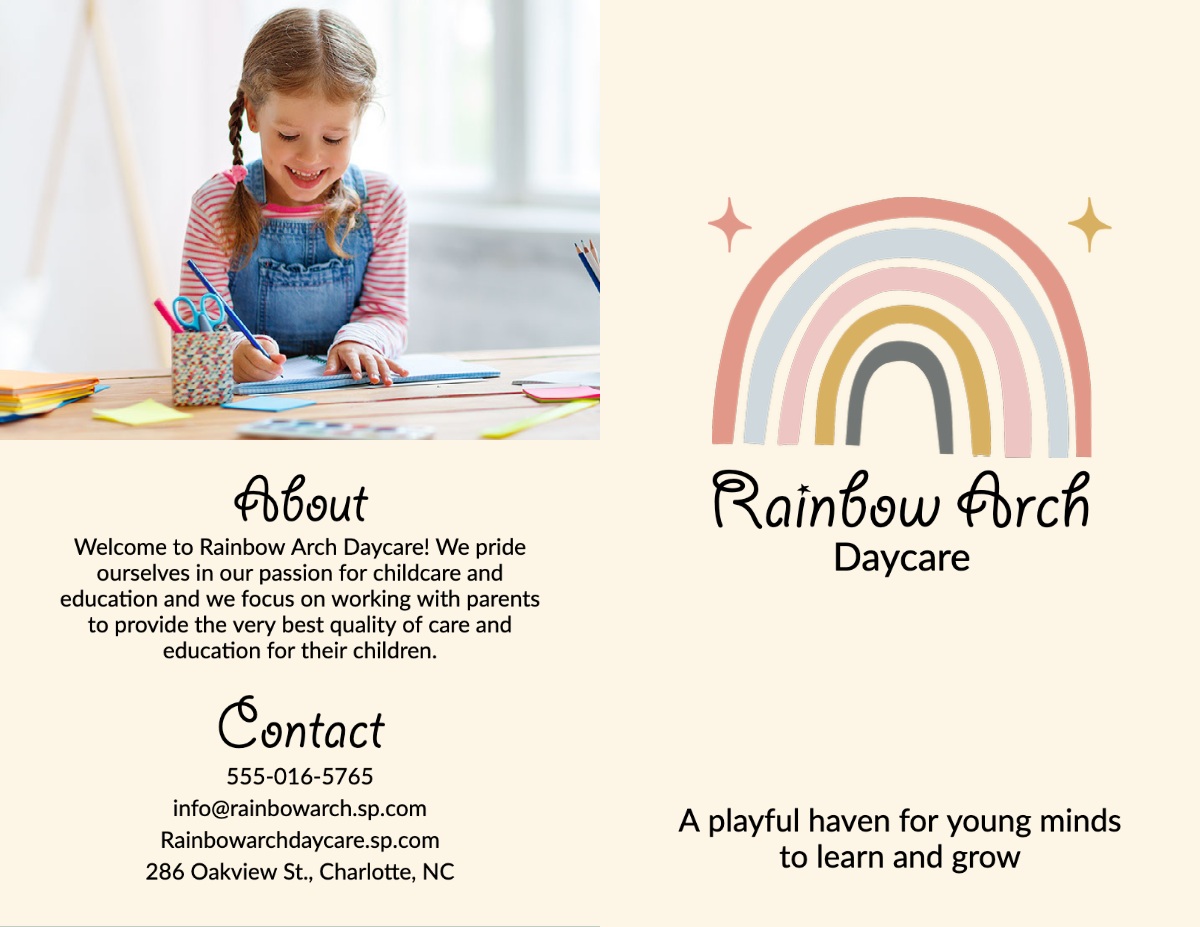 About

Welcome to Rainbow Arch Daycare! We pride ourselves in our passion for childcare and education and we focus on working with parents to provide the very best quality of care and education for their children.

Contact

555-016-5765
info@rainbowarch.sp.com
Rainbowarchdaycare.sp.com
286 Oakview St., Charlotte, NC

Rainbow Arch
Daycare

A playful haven for young minds to learn and grow